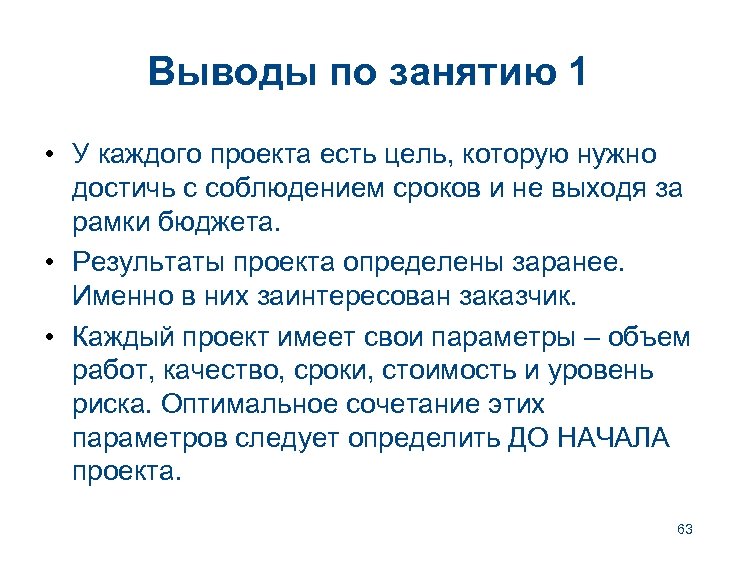 Выводы по занятию 1

• У каждого проекта есть цель, которую нужно достичь с соблюдением сроков и не выходя за рамки бюджета.

• Результаты проекта определены заранее. Именно в них заинтересован заказчик.

• Каждый проект имеет свои параметры – объем работ, качество, сроки, стоимость и уровень риска. Оптимальное сочетание этих параметров следует определить ДО НАЧАЛА проекта.

63